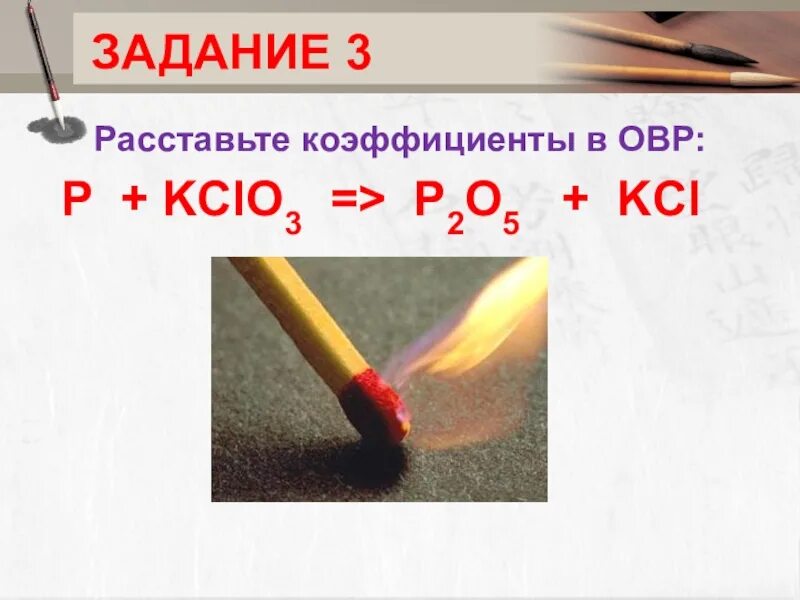 ЗАДАНИЕ 3

Расставьте коэффициенты в ОВР:

$P + KClO_3 => P_2O_5 + KCl$